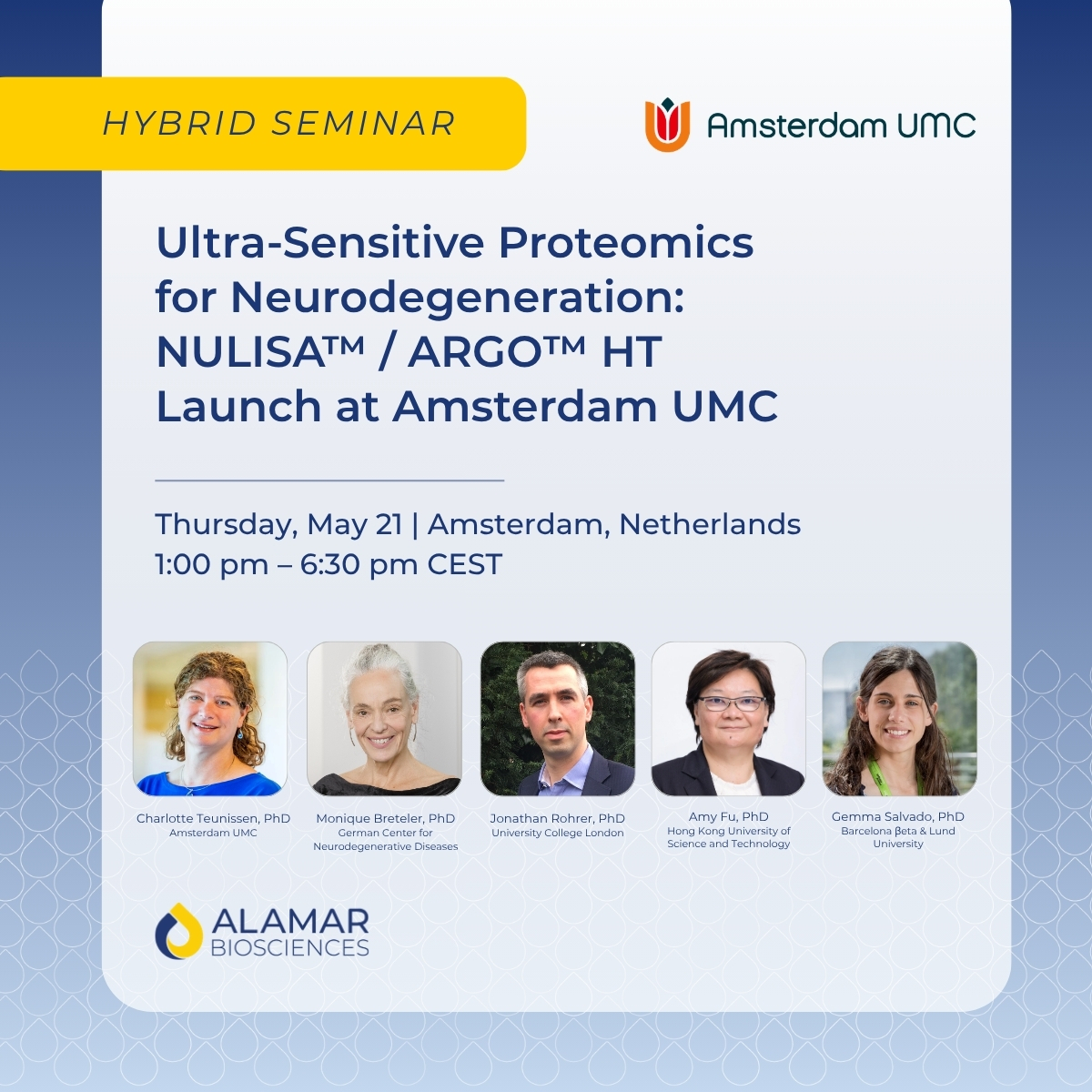 HYBRID SEMINAR

Amsterdam UMC

Ultra-Sensitive Proteomics for Neurodegeneration: NULISA™ / ARGO™ HT Launch at Amsterdam UMC

Thursday, May 21 | Amsterdam, Netherlands
1:00 pm – 6:30 pm CEST

Charlotte Teunissen, PhD
Amsterdam UMC

Monique Breteler, PhD
German Center for Neurodegenerative Diseases

Jonathan Rohrer, PhD
University College London

Amy Fu, PhD
Hong Kong University of Science and Technology

Gemma Salvado, PhD
Barcelona βeta & Lund University

ALAMAR BIOSCIENCES